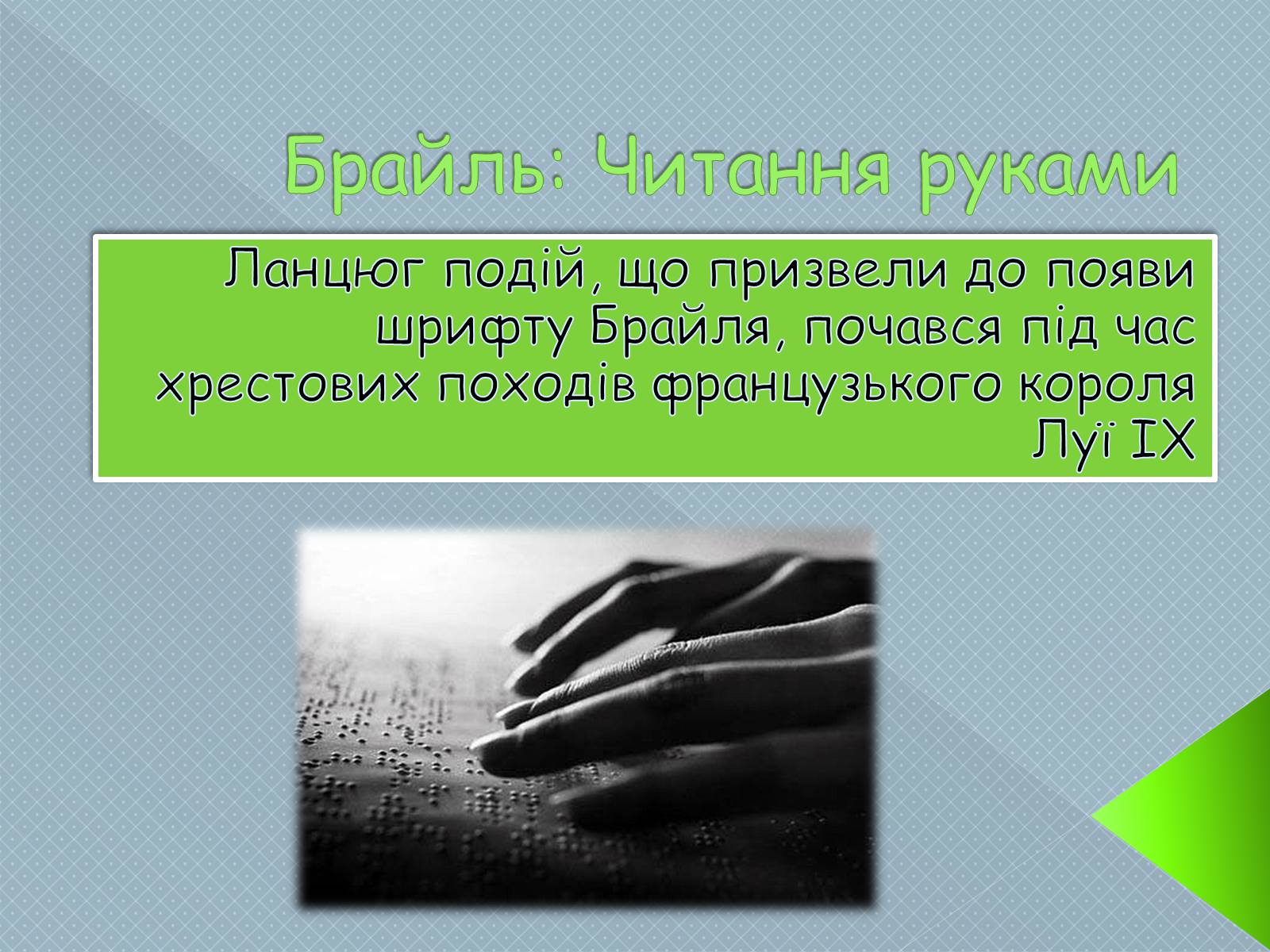 Брайль: Читання руками

Ланцюг подій, що призвели до появи шрифту Брайля, почався під час хрестових походів французького короля Луї IX